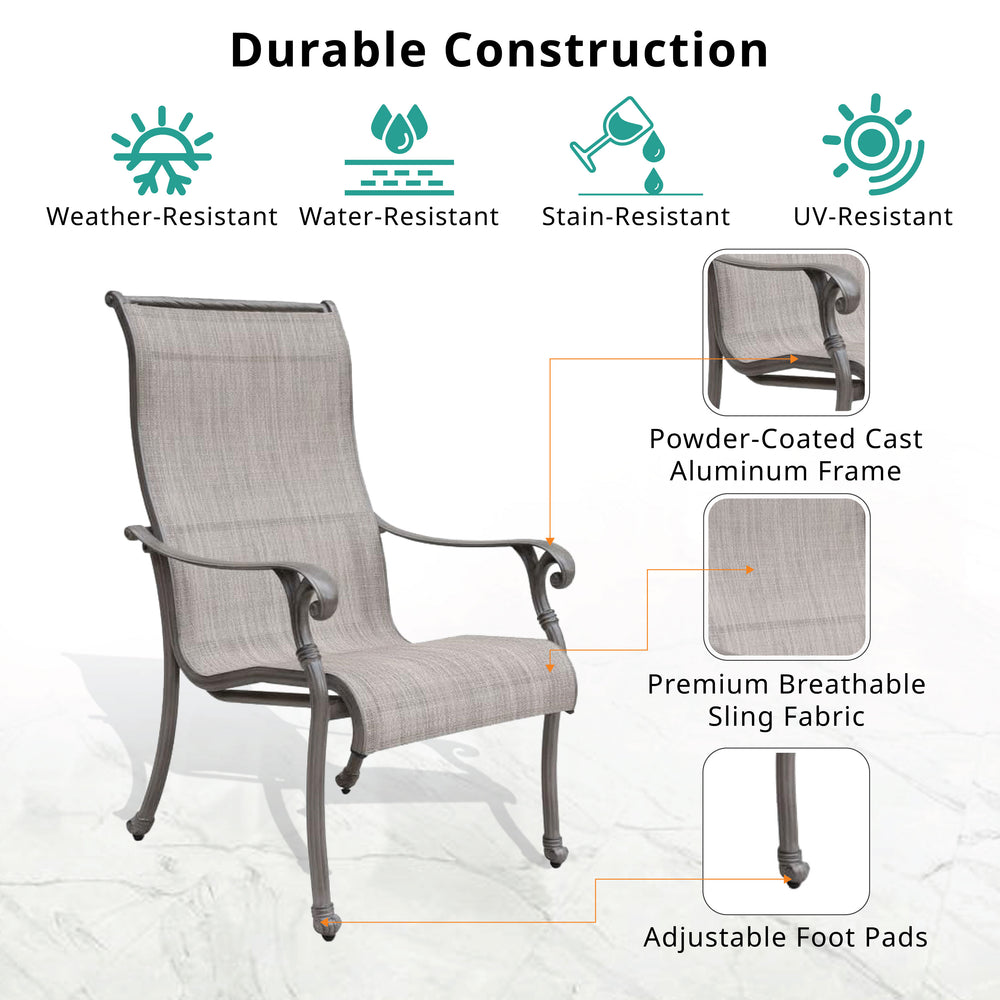 Durable Construction

Weather-Resistant

Water-Resistant

Stain-Resistant

UV-Resistant

Powder-Coated Cast Aluminum Frame

Premium Breathable Sling Fabric

Adjustable Foot Pads